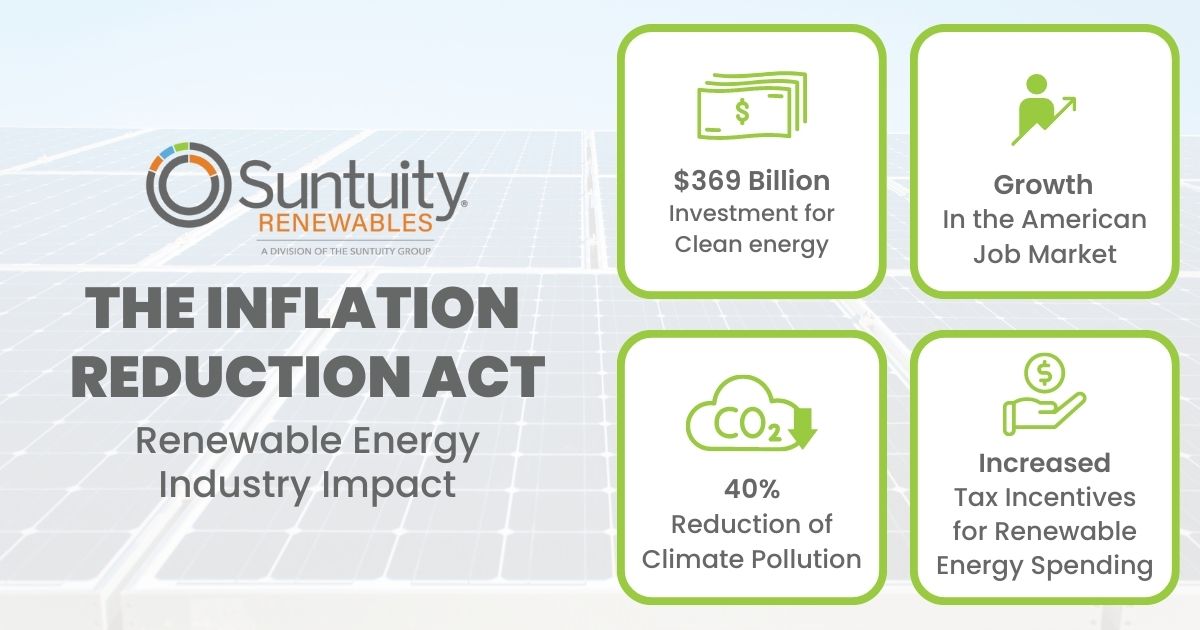 Suntuity®
RENEWABLES
A DIVISION OF THE SUNTUITY GROUP

THE INFLATION REDUCTION ACT

Renewable Energy Industry Impact

$

$369 Billion
Investment for Clean energy

Growth
In the American Job Market

$CO_2$

40%
Reduction of Climate Pollution

$

Increased
Tax Incentives for Renewable Energy Spending